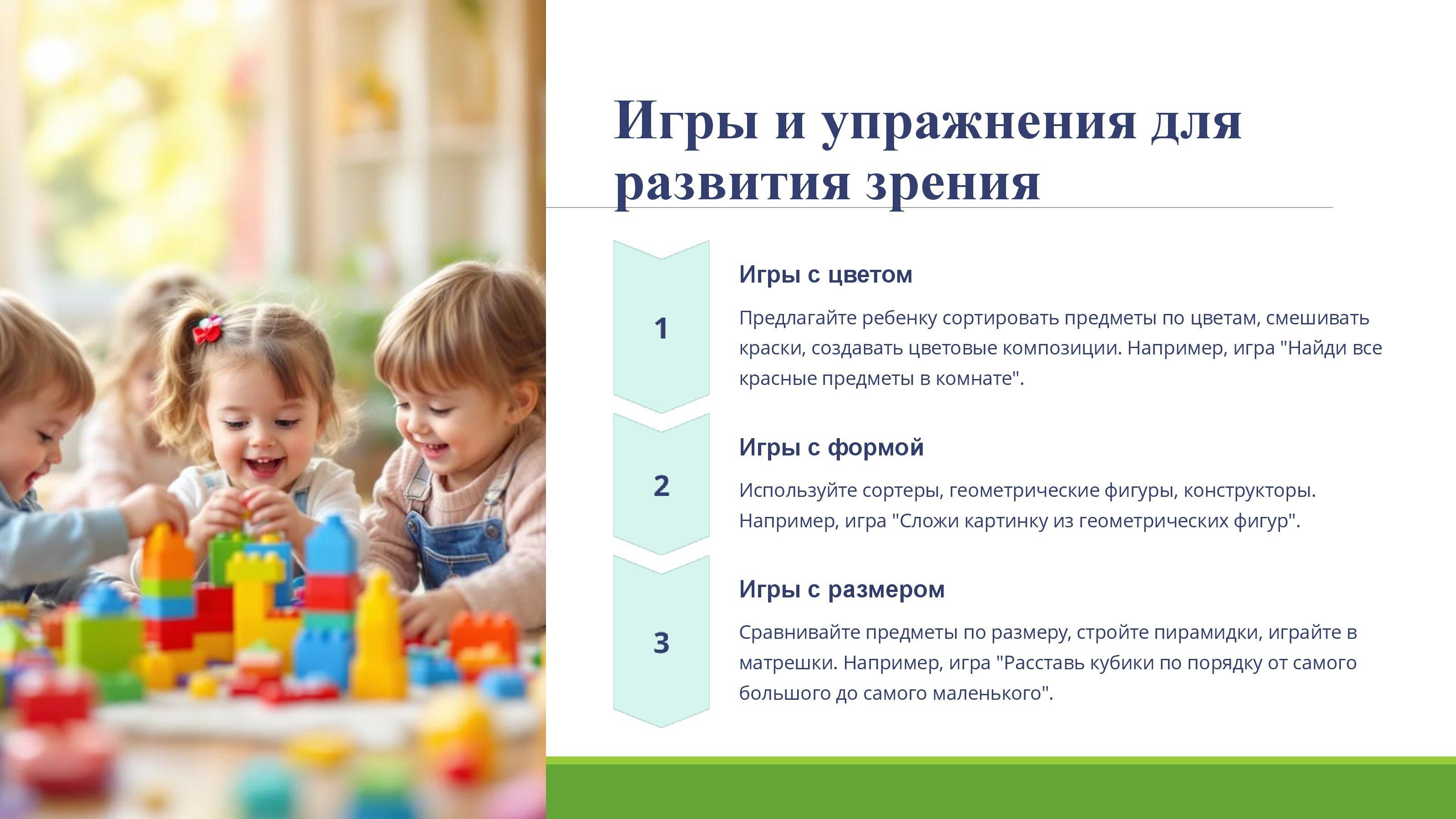 Игры и упражнения для развития зрения

1

Игры с цветом

Предлагайте ребенку сортировать предметы по цветам, смешивать краски, создавать цветовые композиции. Например, игра "Найди все красные предметы в комнате".

2

Игры с формой

Используйте сортеры, геометрические фигуры, конструкторы. Например, игра "Сложи картинку из геометрических фигур".

3

Игры с размером

Сравнивайте предметы по размеру, стройте пирамидки, играйте в матрешки. Например, игра "Расставь кубики по порядку от самого большого до самого маленького".